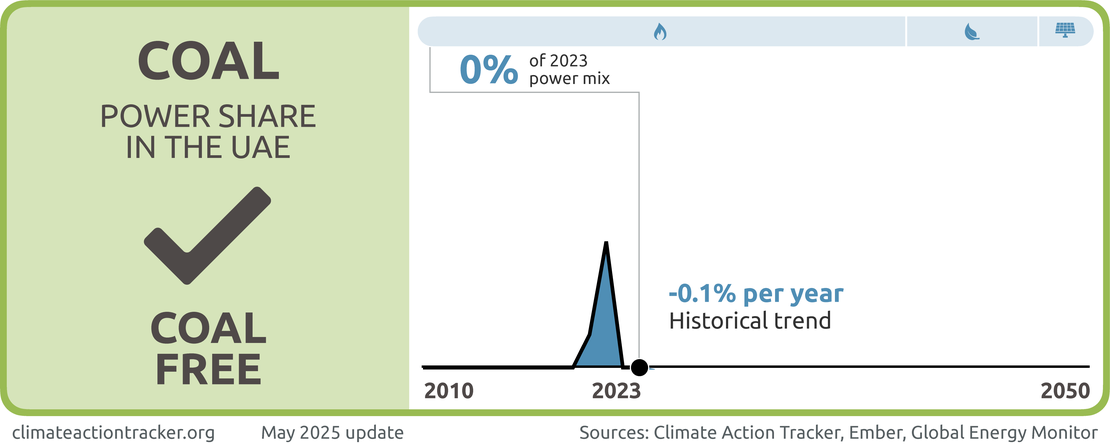 COAL
POWER SHARE IN THE UAE

COAL FREE

0% of 2023 power mix

-0.1% per year
Historical trend

2010
2023
2050

climateactiontracker.org
May 2025 update
Sources: Climate Action Tracker, Ember, Global Energy Monitor